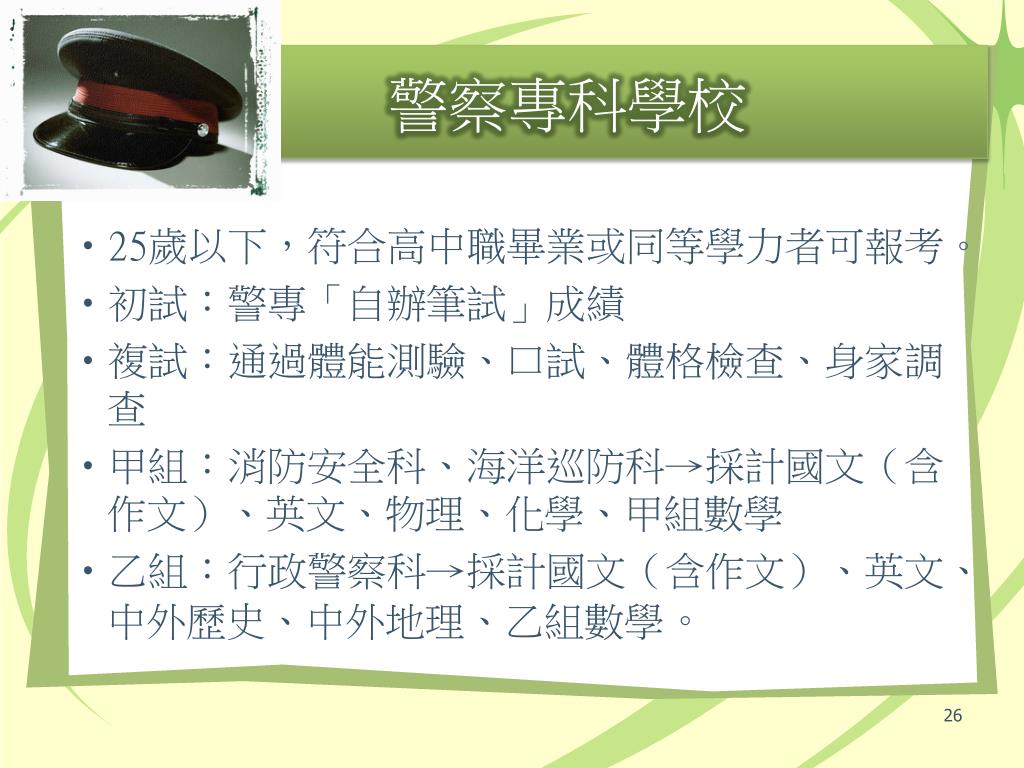 警察專科學校

• 25歲以下，符合高中職畢業或同等學力者可報考。
• 初試：警專「自辦筆試」成績
• 複試：通過體能測驗、口試、體格檢查、身家調查
• 甲組：消防安全科、海洋巡防科→採計國文（含作文）、英文、物理、化學、甲組數學
• 乙組：行政警察科→採計國文（含作文）、英文、中外歷史、中外地理、乙組數學。

26